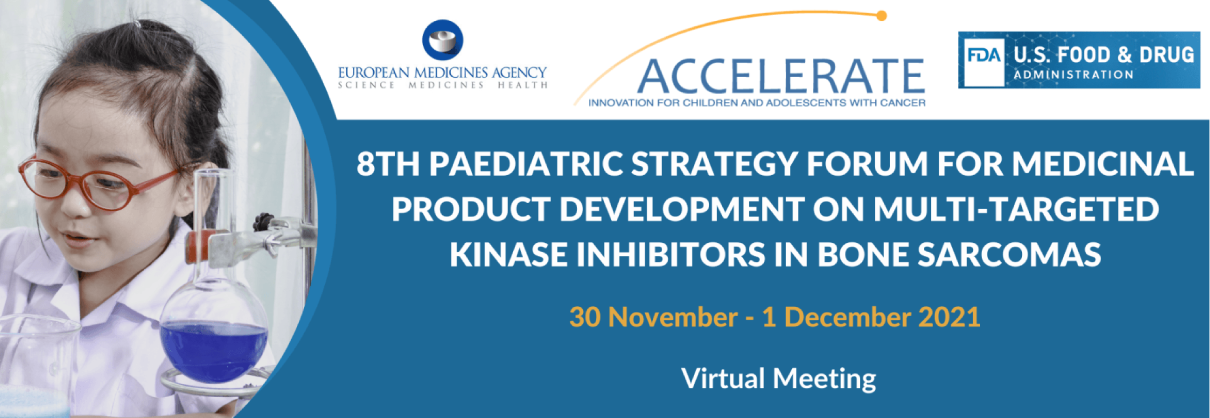 EUROPEAN MEDICINES AGENCY
SCIENCE MEDICINES HEALTH

ACCELERATE
INNOVATION FOR CHILDREN AND ADOLESCENTS WITH CANCER

FDA U.S. FOOD & DRUG
ADMINISTRATION

8TH PAEDIATRIC STRATEGY FORUM FOR MEDICINAL PRODUCT DEVELOPMENT ON MULTI-TARGETED KINASE INHIBITORS IN BONE SARCOMAS

30 November - 1 December 2021

Virtual Meeting